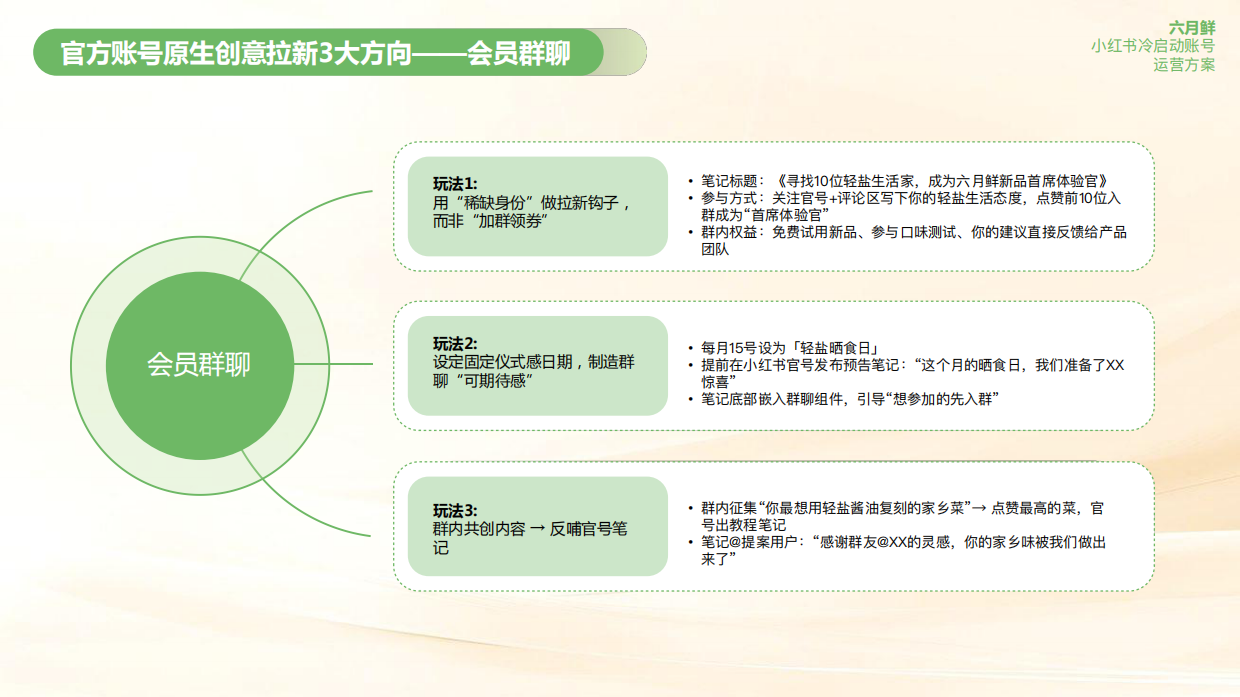 官方账号原生创意拉新3大方向——会员群聊

六月鲜
小红书冷启动账号
运营方案

会员群聊

玩法1:
用“稀缺身份”做拉新钩子，而非“加群领券”

• 笔记标题：《寻找10位轻盐生活家，成为六月鲜新品首席体验官》
• 参与方式：关注官号+评论区写下你的轻盐生活态度，点赞前10位入群成为“首席体验官”
• 群内权益：免费试用新品、参与口味测试、你的建议直接反馈给产品团队

玩法2:
设定固定仪式感日期，制造群聊“可期待感”

• 每月15号设为「轻盐晒食日」
• 提前在小红书官号发布预告笔记：“这个月的晒食日，我们准备了XX惊喜”
• 笔记底部嵌入群聊组件，引导“想参加的先入群”

玩法3:
群内共创内容 → 反哺官号笔记

• 群内征集“你最想用轻盐酱油复刻的家乡菜”→ 点赞最高的菜，官号出教程笔记
• 笔记@提案用户：“感谢群友@XX的灵感，你的家乡味被我们做出来了”